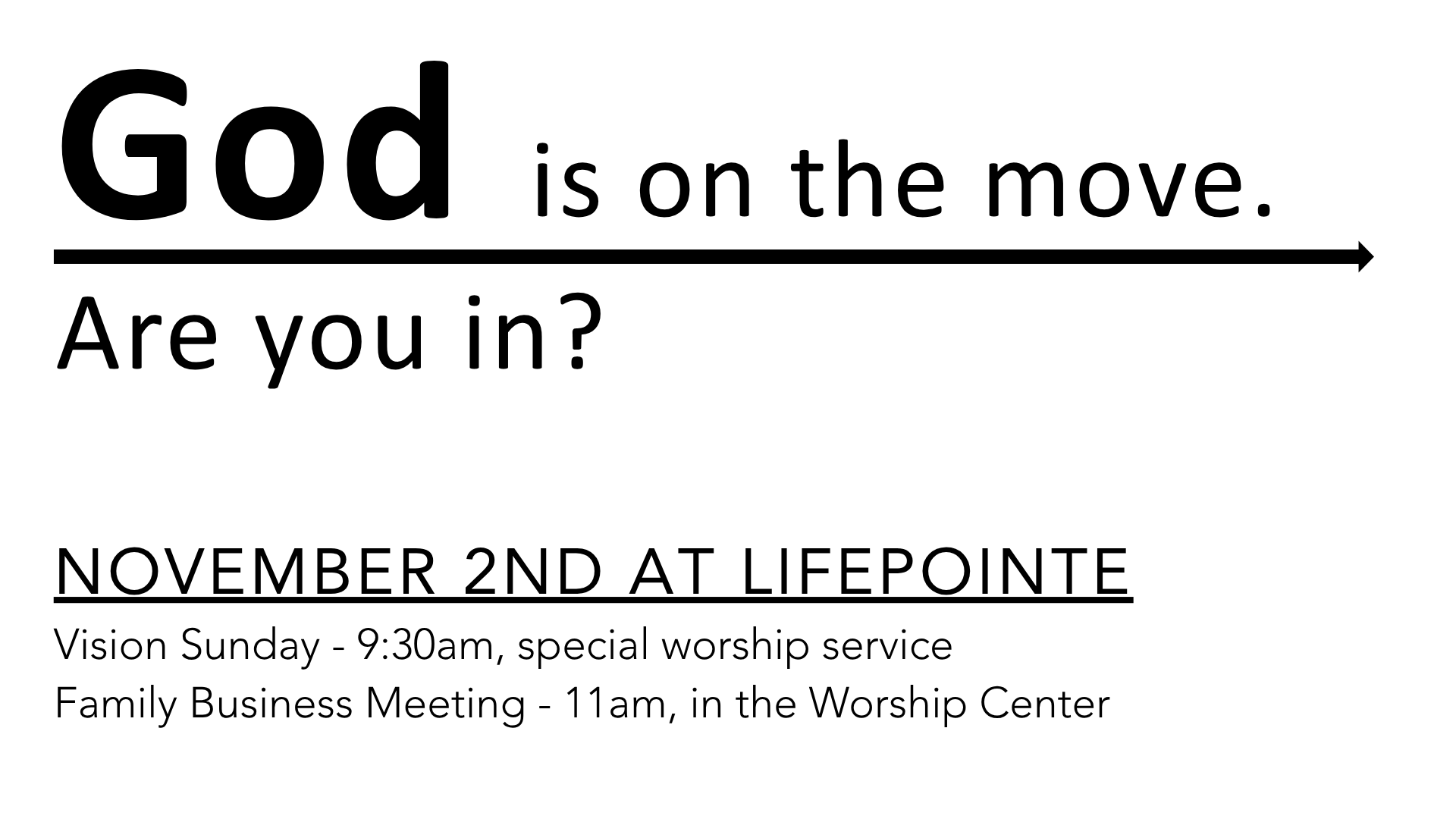 God is on the move.

Are you in?

NOVEMBER 2ND AT LIFEPOINTE

Vision Sunday - 9:30am, special worship service
Family Business Meeting - 11am, in the Worship Center